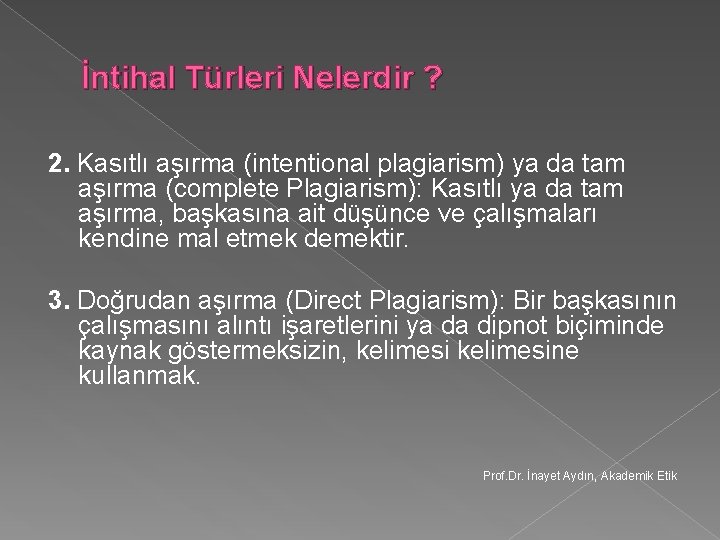 İntihal Türleri Nelerdir ?

2. Kasıtlı aşırma (intentional plagiarism) ya da tam aşırma (complete Plagiarism): Kasıtlı ya da tam aşırma, başkasına ait düşünce ve çalışmaları kendine mal etmek demektir.

3. Doğrudan aşırma (Direct Plagiarism): Bir başkasının çalışmasını alıntı işaretlerini ya da dipnot biçiminde kaynak göstermeksizin, kelimesi kelimesine kullanmak.

Prof.Dr. İnayet Aydın, Akademik Etik